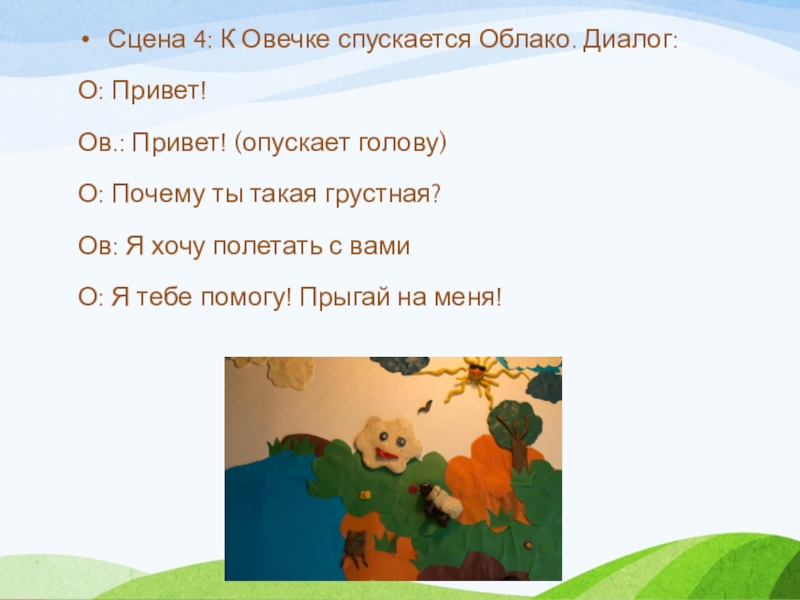 • Сцена 4: К Овечке спускается Облако. Диалог:

О: Привет!

Ов.: Привет! (опускает голову)

О: Почему ты такая грустная?

Ов: Я хочу полетать с вами

О: Я тебе помогу! Прыгай на меня!